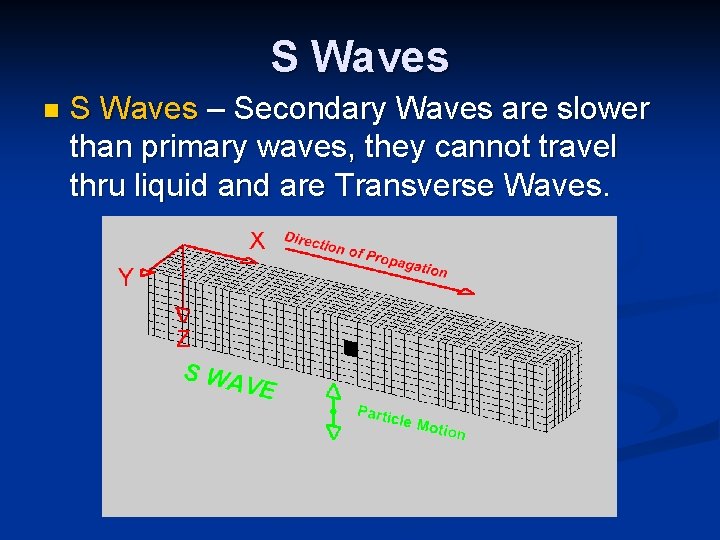 S Waves

S Waves – Secondary Waves are slower than primary waves, they cannot travel thru liquid and are Transverse Waves.

X
Direction of Propagation
Y
Z
S WAVE
Particle Motion